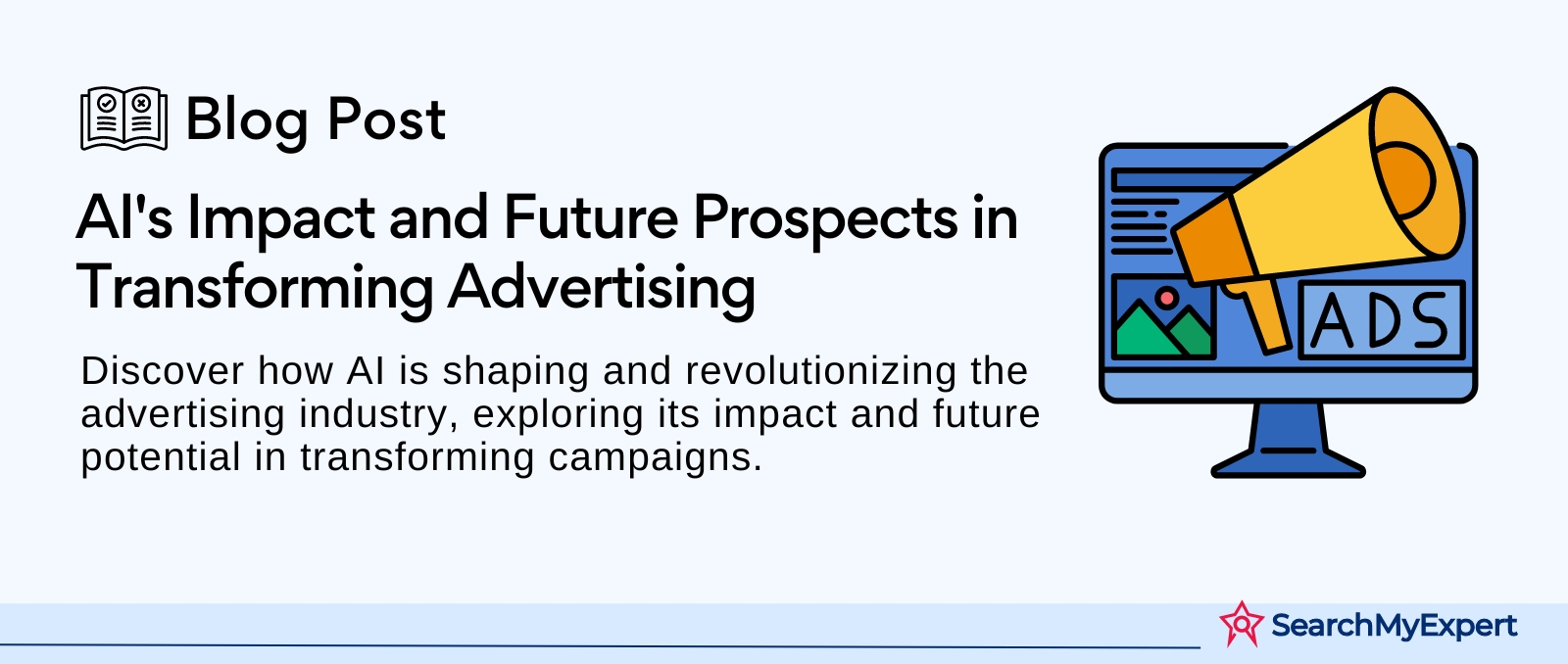 Blog Post

AI's Impact and Future Prospects in Transforming Advertising

Discover how AI is shaping and revolutionizing the advertising industry, exploring its impact and future potential in transforming campaigns.

ADS

SearchMyExpert